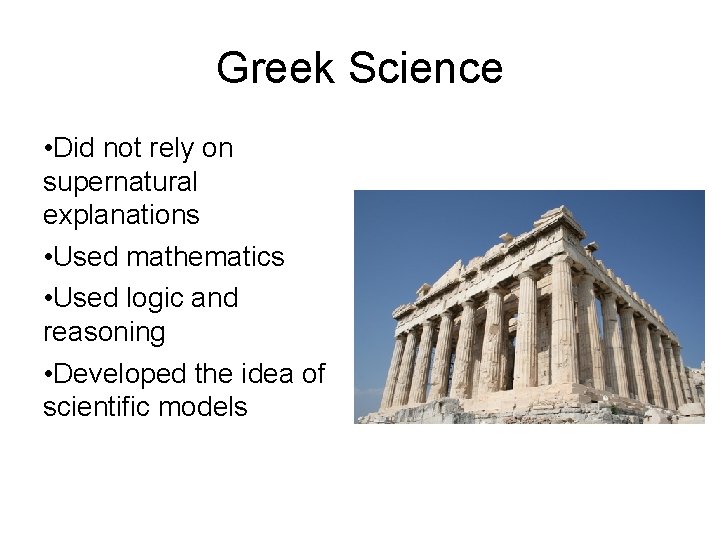 Greek Science

•Did not rely on supernatural explanations

•Used mathematics

•Used logic and reasoning

•Developed the idea of scientific models